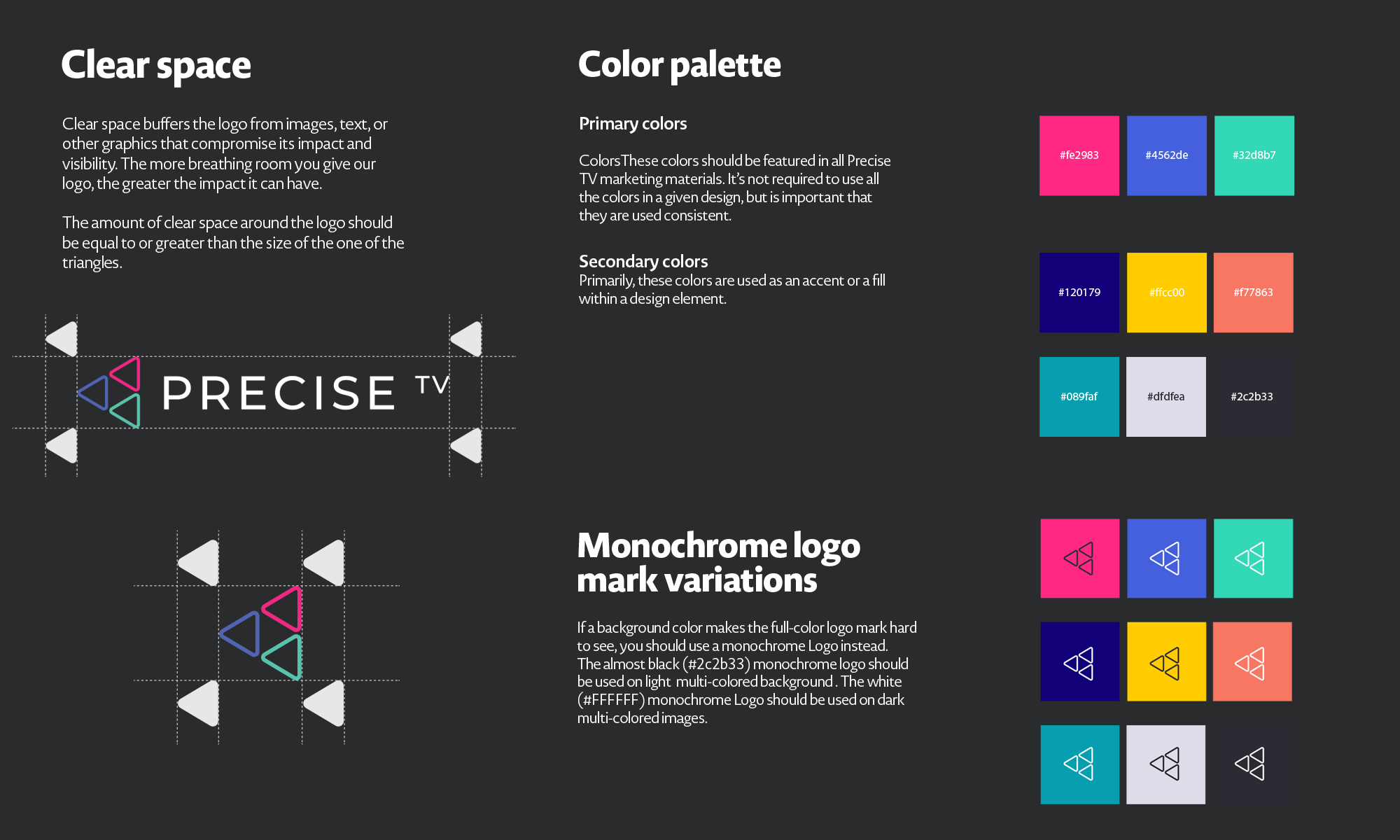 Clear space

Clear space buffers the logo from images, text, or other graphics that compromise its impact and visibility. The more breathing room you give our logo, the greater the impact it can have.

The amount of clear space around the logo should be equal to or greater than the size of the one of the triangles.

PRECISE TV

Color palette

Primary colors

ColorsThese colors should be featured in all Precise TV marketing materials. It's not required to use all the colors in a given design, but is important that they are used consistent.

#fe2983
#4562de
#32d8b7

Secondary colors
Primarily, these colors are used as an accent or a fill within a design element.

#120179
#ffcc00
#f77863
#089faf
#dfdfea
#2c2b33

Monochrome logo mark variations

If a background color makes the full-color logo mark hard to see, you should use a monochrome Logo instead. The almost black (#2c2b33) monochrome logo should be used on light multi-colored background . The white (#FFFFFF) monochrome Logo should be used on dark multi-colored images.